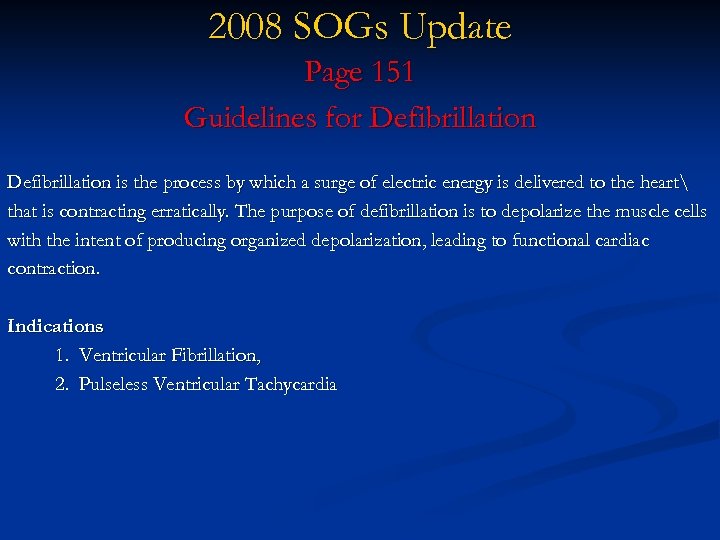 2008 SOGs Update
Page 151
Guidelines for Defibrillation

Defibrillation is the process by which a surge of electric energy is delivered to the heart\ that is contracting erratically. The purpose of defibrillation is to depolarize the muscle cells with the intent of producing organized depolarization, leading to functional cardiac contraction.

Indications
1. Ventricular Fibrillation,
2. Pulseless Ventricular Tachycardia